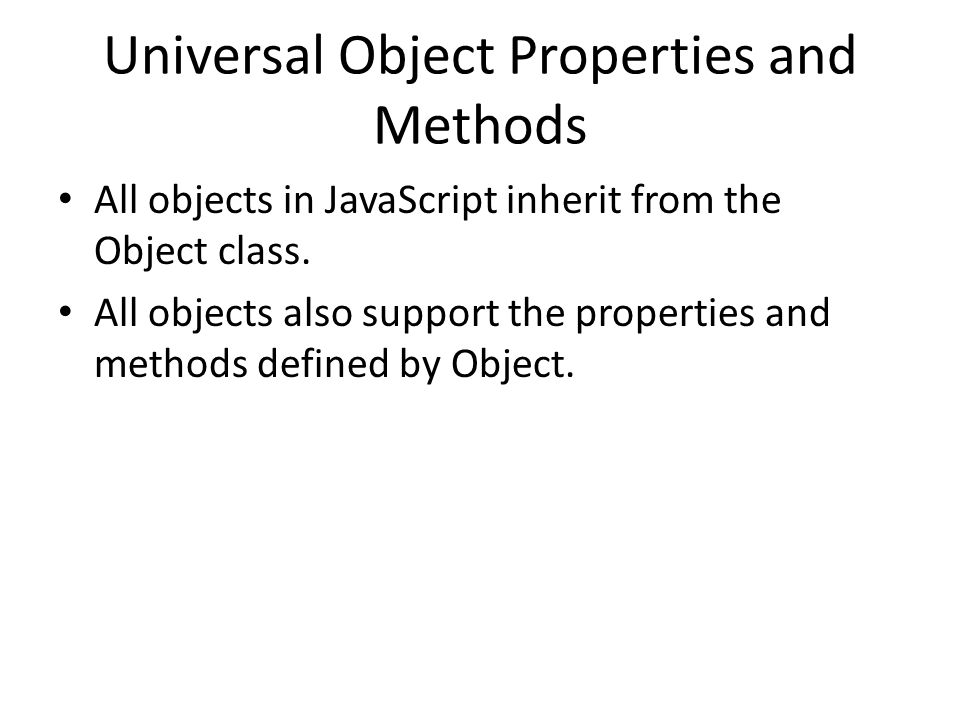 Universal Object Properties and Methods

• All objects in JavaScript inherit from the Object class.

• All objects also support the properties and methods defined by Object.